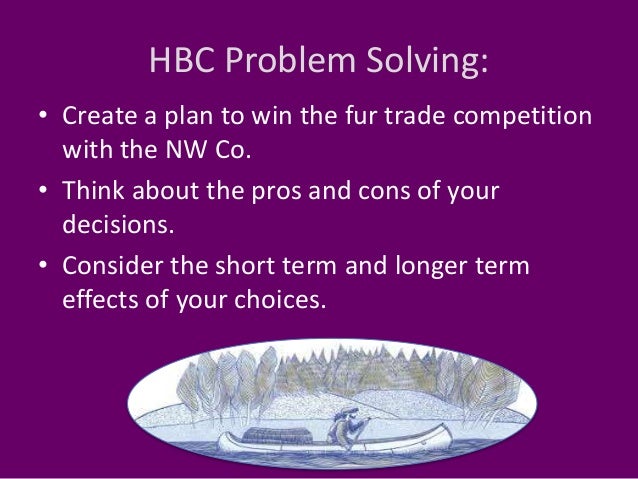 HBC Problem Solving:

• Create a plan to win the fur trade competition with the NW Co.

• Think about the pros and cons of your decisions.

• Consider the short term and longer term effects of your choices.